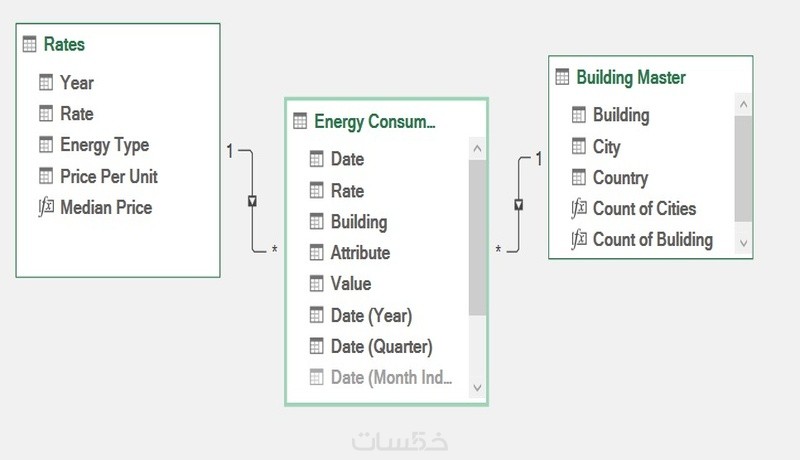 Rates
Year
Rate
Energy Type
Price Per Unit
Median Price

1
*

Energy Consum...
Date
Rate
Building
Attribute
Value
Date (Year)
Date (Quarter)
Date (Month Ind...

*
1

Building Master
Building
City
Country
Count of Cities
Count of Buliding

خمسات